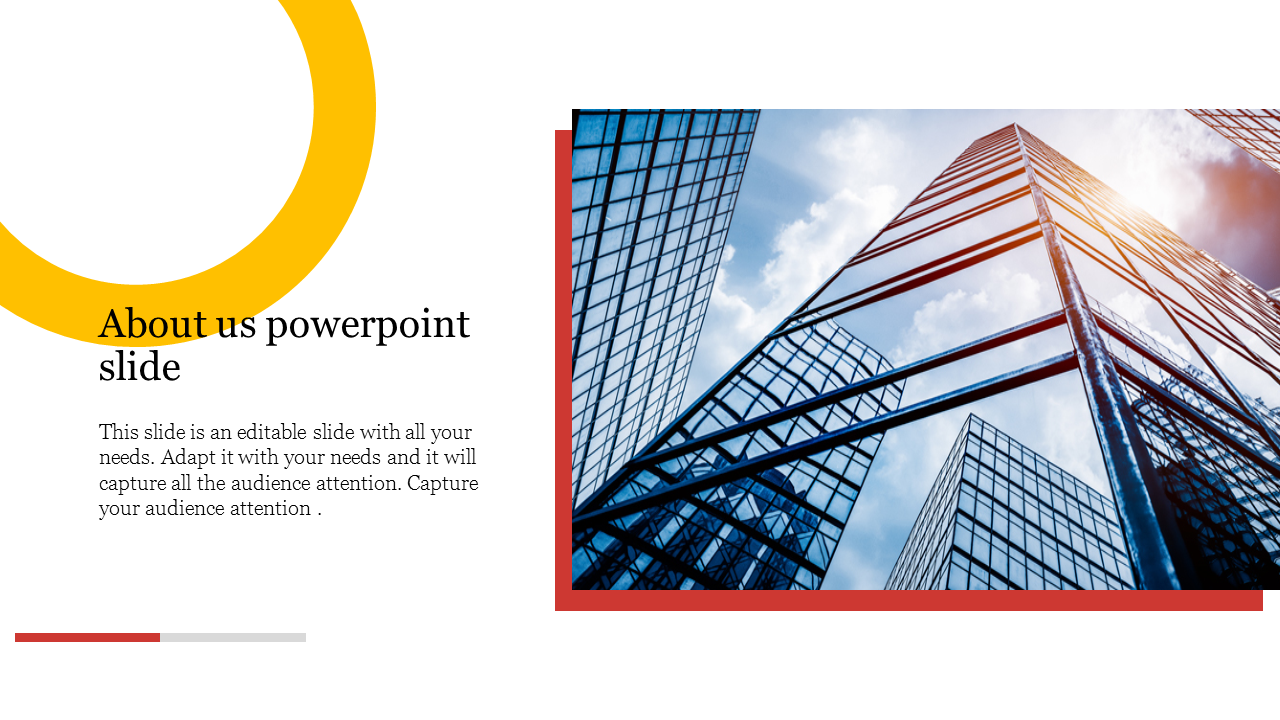 About us powerpoint slide

This slide is an editable slide with all your needs. Adapt it with your needs and it will capture all the audience attention. Capture your audience attention .